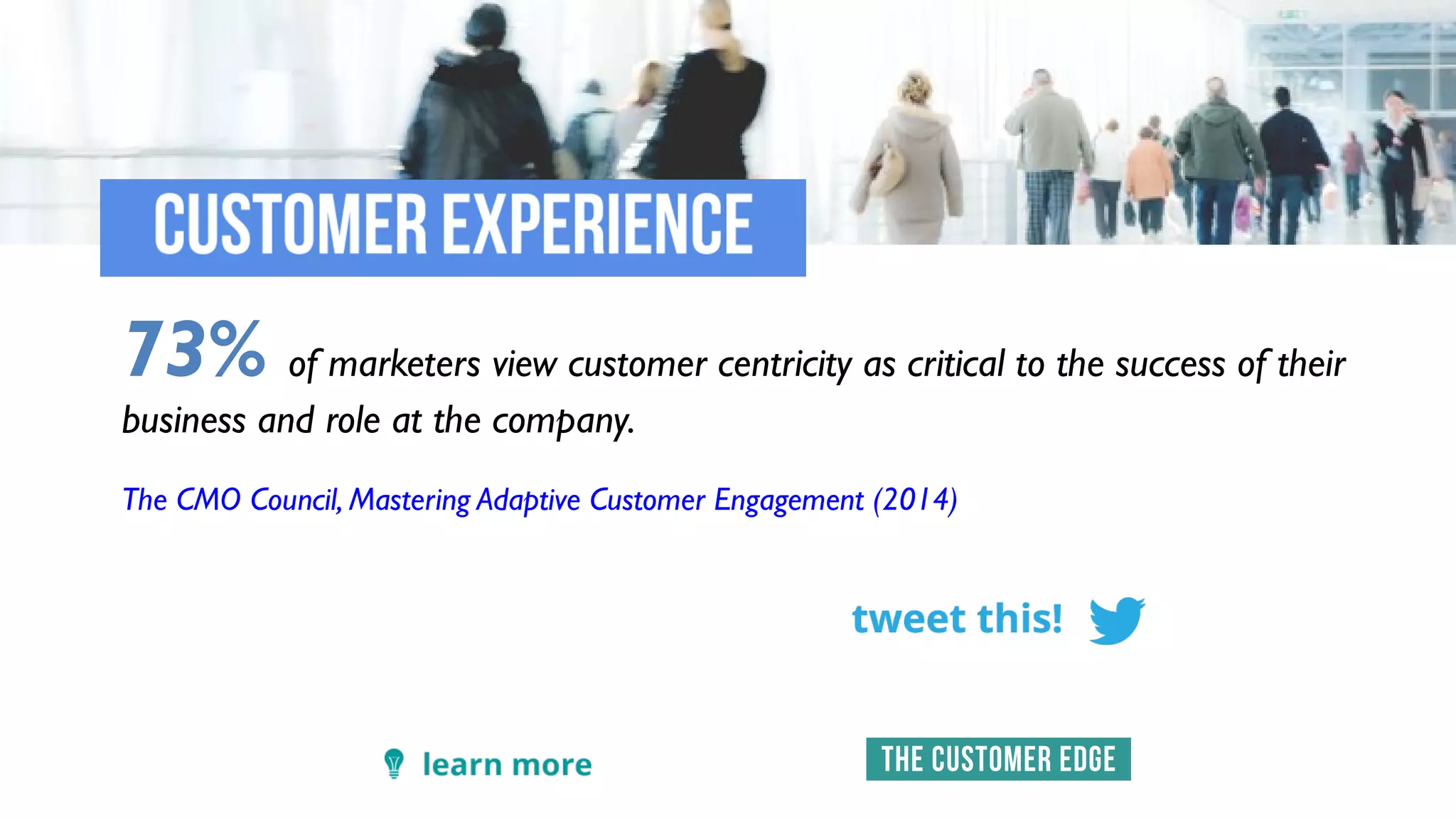 CUSTOMER EXPERIENCE

73% of marketers view customer centricity as critical to the success of their business and role at the company.

The CMO Council, Mastering Adaptive Customer Engagement (2014)

tweet this!

learn more

THE CUSTOMER EDGE